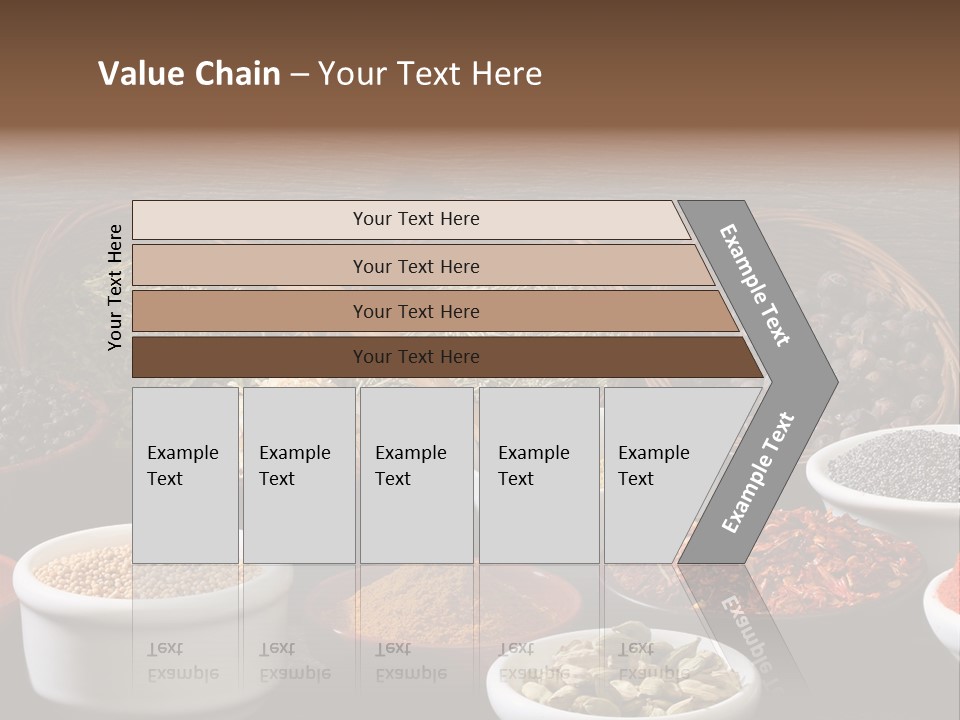 Value Chain – Your Text Here

Your Text Here

Your Text Here

Your Text Here

Your Text Here

Your Text Here

Example Text

Example Text

Example Text

Example Text

Example Text

Example Text

Example Text